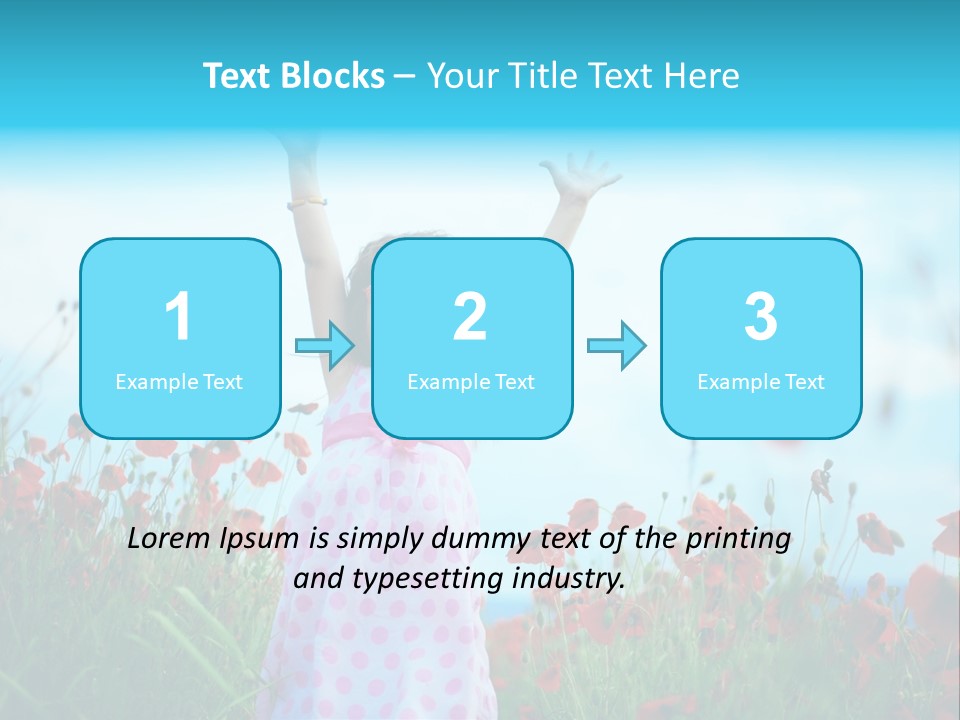 Text Blocks – Your Title Text Here

1
Example Text

2
Example Text

3
Example Text

Lorem Ipsum is simply dummy text of the printing and typesetting industry.